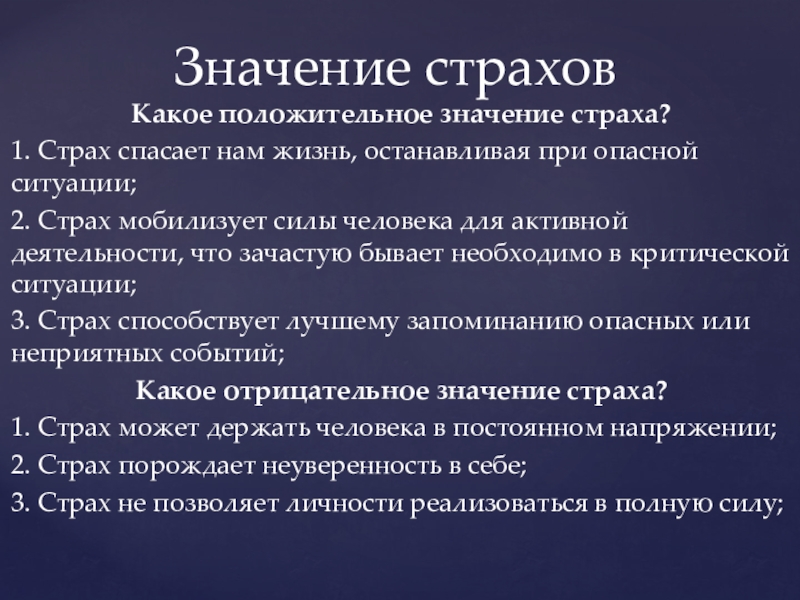 Значение страхов

Какое положительное значение страха?

1. Страх спасает нам жизнь, останавливая при опасной ситуации;

2. Страх мобилизует силы человека для активной деятельности, что зачастую бывает необходимо в критической ситуации;

3. Страх способствует лучшему запоминанию опасных или неприятных событий;

Какое отрицательное значение страха?

1. Страх может держать человека в постоянном напряжении;

2. Страх порождает неуверенность в себе;

3. Страх не позволяет личности реализоваться в полную силу;